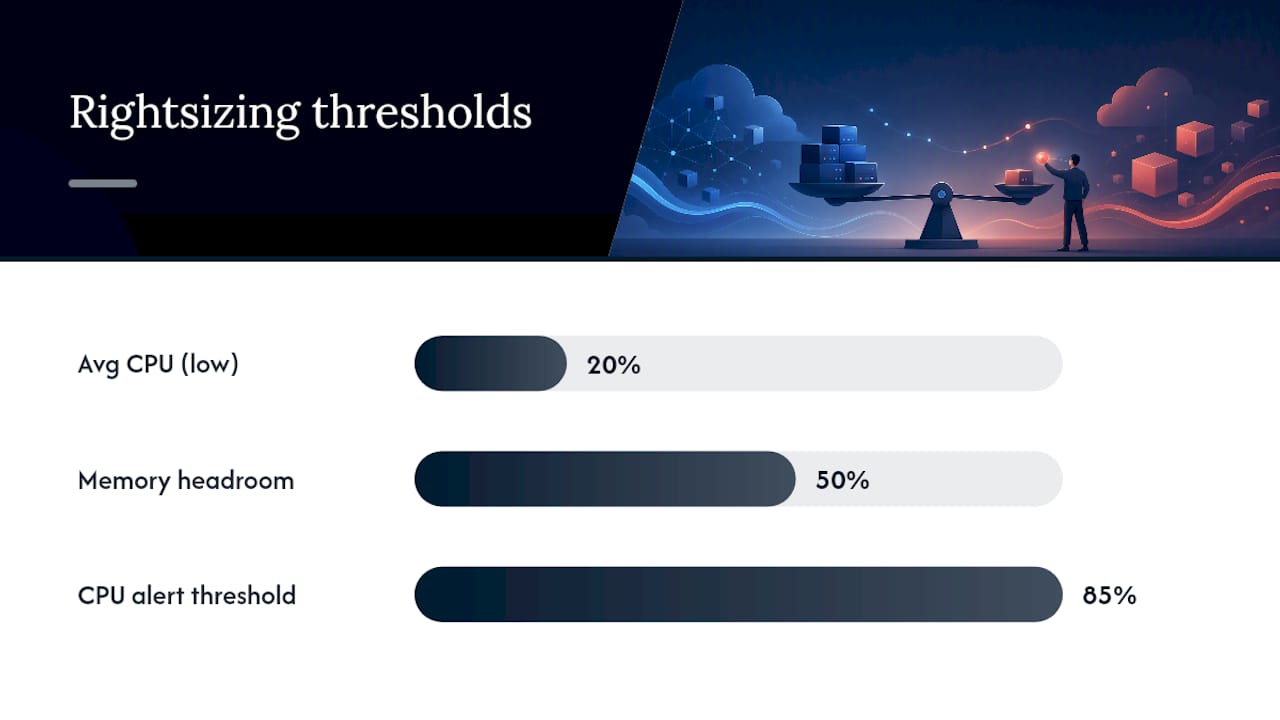 Rightsizing thresholds

Avg CPU (low)
20%

Memory headroom
50%

CPU alert threshold
85%